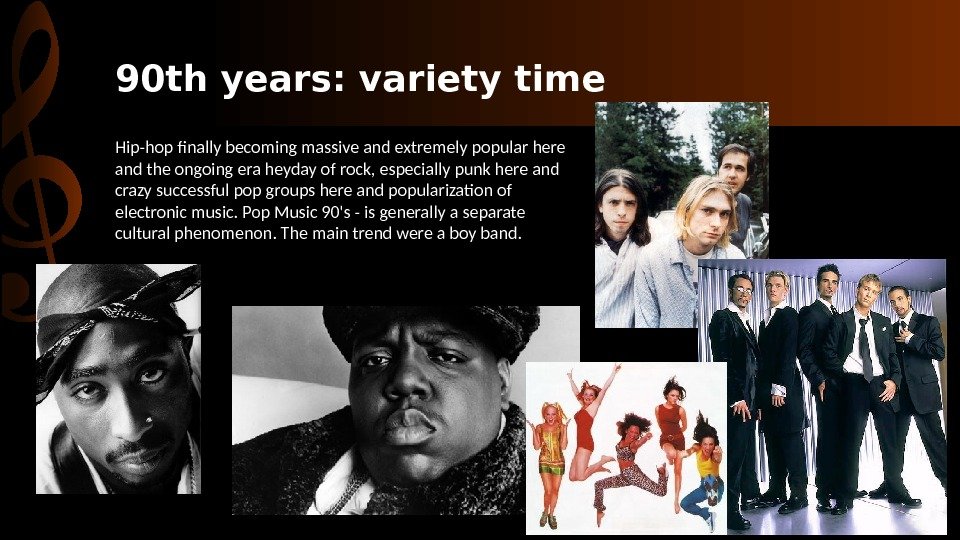 90th years: variety time

Hip-hop finally becoming massive and extremely popular here and the ongoing era heyday of rock, especially punk here and crazy successful pop groups here and popularization of electronic music. Pop Music 90's - is generally a separate cultural phenomenon. The main trend were a boy band.